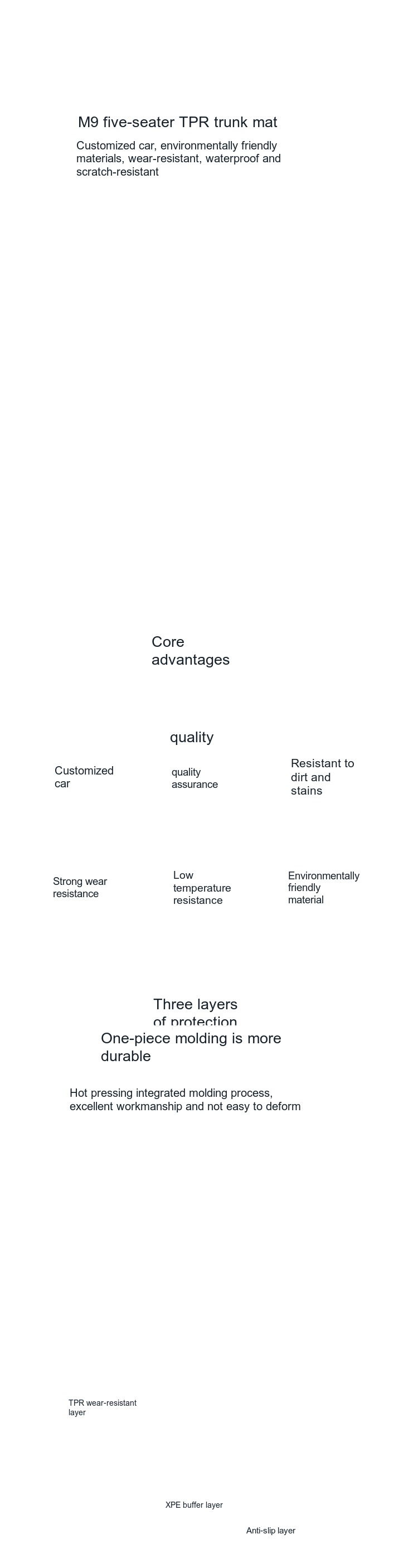 M9 five-seater TPR trunk mat

Customized car, environmentally friendly materials, wear-resistant, waterproof and scratch-resistant

Core advantages

quality

Customized car

quality assurance

Resistant to dirt and stains

Strong wear resistance

Low temperature resistance

Environmentally friendly material

Three layers of protection

One-piece molding is more durable

Hot pressing integrated molding process, excellent workmanship and not easy to deform

TPR wear-resistant layer

XPE buffer layer

Anti-slip layer